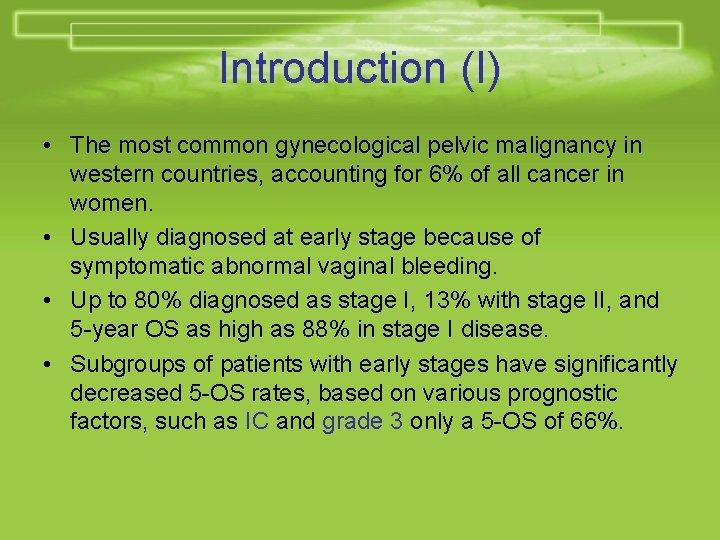 Introduction (I)

• The most common gynecological pelvic malignancy in western countries, accounting for 6% of all cancer in women.

• Usually diagnosed at early stage because of symptomatic abnormal vaginal bleeding.

• Up to 80% diagnosed as stage I, 13% with stage II, and 5-year OS as high as 88% in stage I disease.

• Subgroups of patients with early stages have significantly decreased 5-OS rates, based on various prognostic factors, such as IC and grade 3 only a 5-OS of 66%.